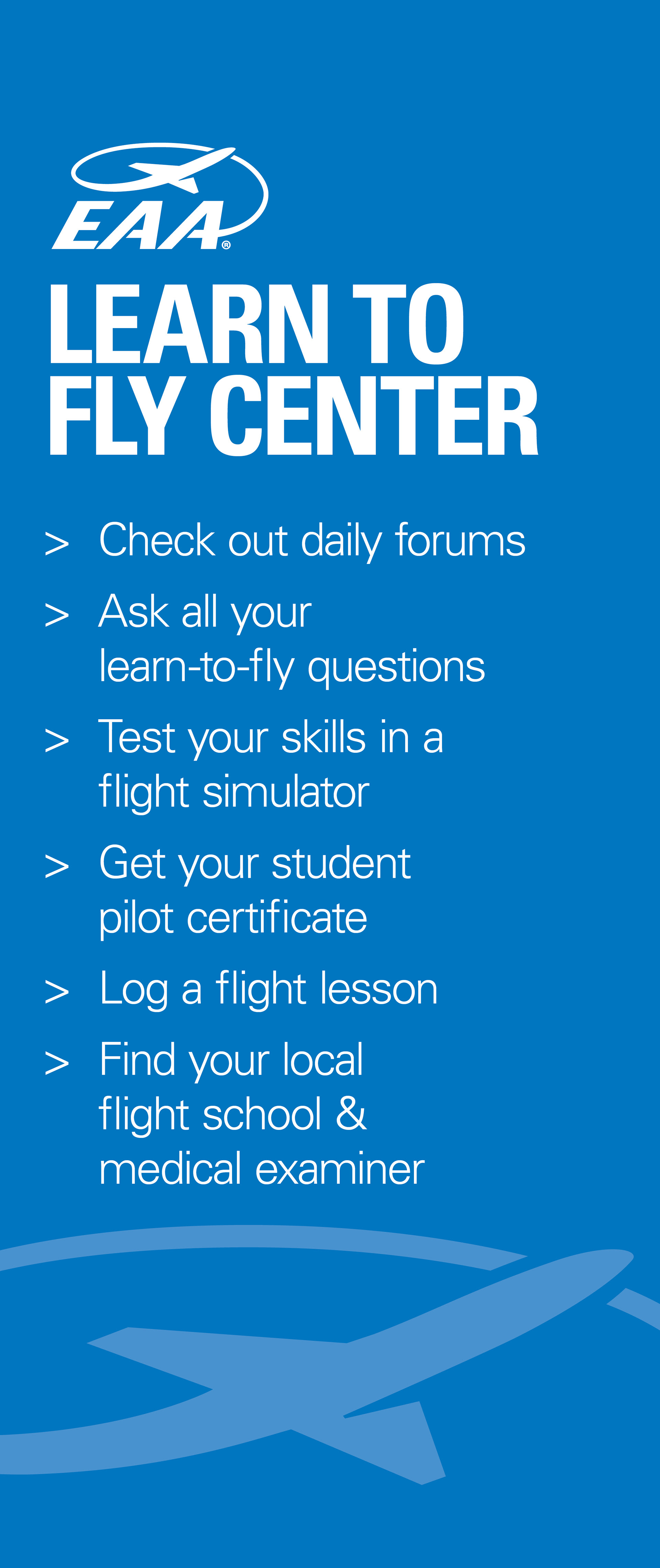 EAA®

LEARN TO FLY CENTER

> Check out daily forums

> Ask all your learn-to-fly questions

> Test your skills in a flight simulator

> Get your student pilot certificate

> Log a flight lesson

> Find your local flight school & medical examiner